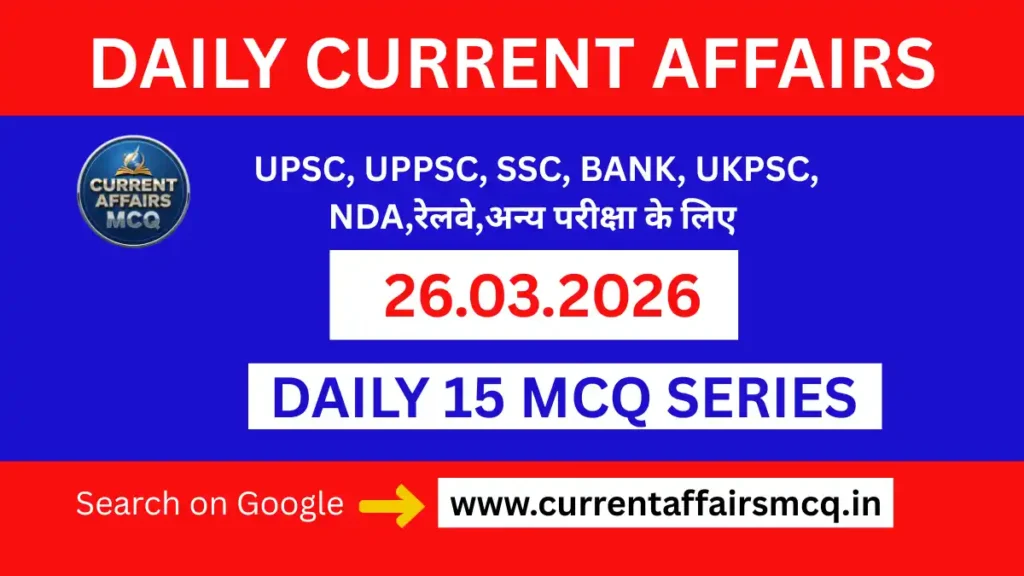 DAILY CURRENT AFFAIRS

CURRENT AFFAIRS MCQ

UPSC, UPPSC, SSC, BANK, UKPSC, NDA,रेलवे,अन्य परीक्षा के लिए

26.03.2026

DAILY 15 MCQ SERIES

Search on Google

www.currentaffairsmcq.in